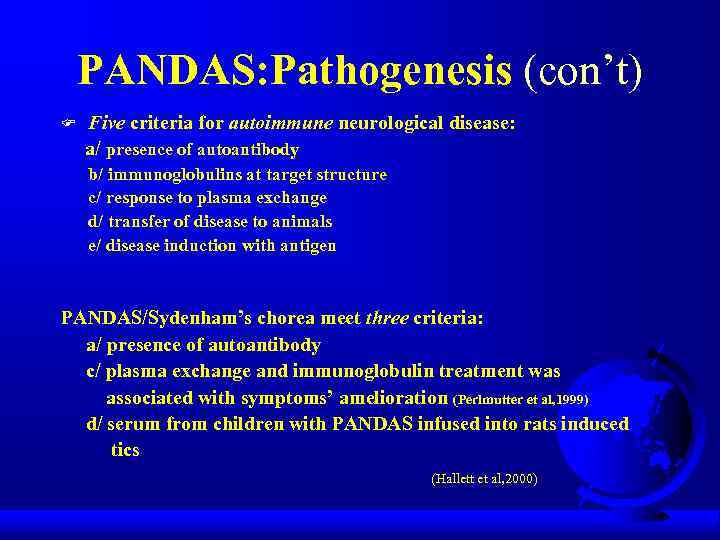 PANDAS:Pathogenesis (con't)

Five criteria for autoimmune neurological disease:
a/ presence of autoantibody
b/ immunoglobulins at target structure
c/ response to plasma exchange
d/ transfer of disease to animals
e/ disease induction with antigen

PANDAS/Sydenham's chorea meet three criteria:
a/ presence of autoantibody
c/ plasma exchange and immunoglobulin treatment was associated with symptoms' amelioration (Perlmutter et al,1999)
d/ serum from children with PANDAS infused into rats induced tics

(Hallett et al,2000)